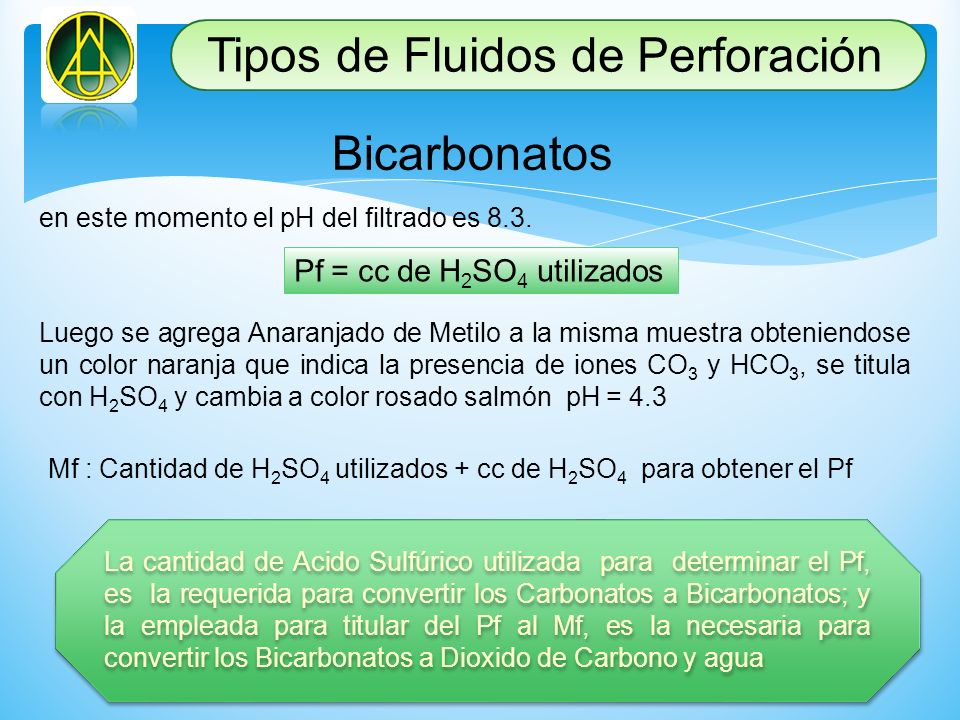 Tipos de Fluidos de Perforación

Bicarbonatos

en este momento el pH del filtrado es 8.3.

Pf = cc de $H_2SO_4$ utilizados

Luego se agrega Anaranjado de Metilo a la misma muestra obteniendose un color naranja que indica la presencia de iones $CO_3$ y $HCO_3$, se titula con $H_2SO_4$ y cambia a color rosado salmón pH = 4.3

Mf : Cantidad de $H_2SO_4$ utilizados + cc de $H_2SO_4$ para obtener el Pf

La cantidad de Acido Sulfúrico utilizada para determinar el Pf, es la requerida para convertir los Carbonatos a Bicarbonatos; y la empleada para titular del Pf al Mf, es la necesaria para convertir los Bicarbonatos a Dioxido de Carbono y agua